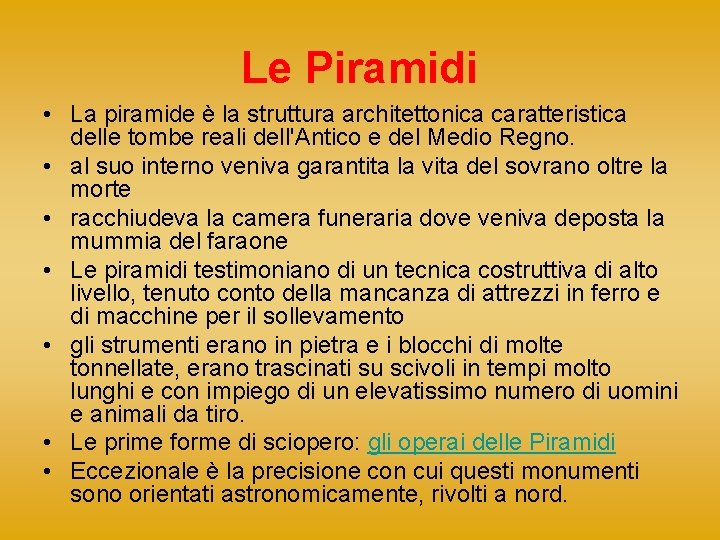 Le Piramidi

• La piramide è la struttura architettonica caratteristica delle tombe reali dell'Antico e del Medio Regno.
• al suo interno veniva garantita la vita del sovrano oltre la morte
• racchiudeva la camera funeraria dove veniva deposta la mummia del faraone
• Le piramidi testimoniano di un tecnica costruttiva di alto livello, tenuto conto della mancanza di attrezzi in ferro e di macchine per il sollevamento
• gli strumenti erano in pietra e i blocchi di molte tonnellate, erano trascinati su scivoli in tempi molto lunghi e con impiego di un elevatissimo numero di uomini e animali da tiro.
• Le prime forme di sciopero: gli operai delle Piramidi
• Eccezionale è la precisione con cui questi monumenti sono orientati astronomicamente, rivolti a nord.